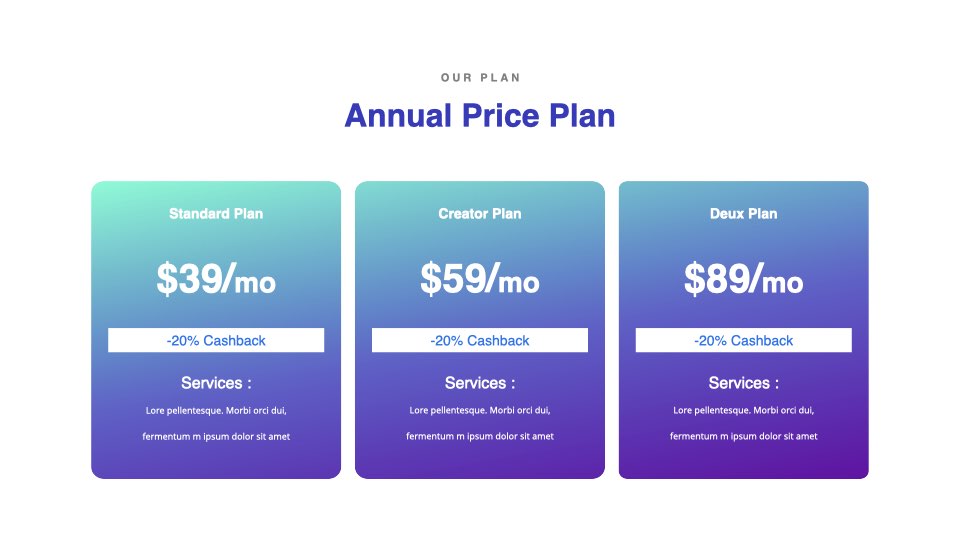 OUR PLAN

Annual Price Plan

Standard Plan

\$39/mo

-20% Cashback

Services :

Lore pellentesque. Morbi orci dui, fermentum m ipsum dolor sit amet

Creator Plan

\$59/mo

-20% Cashback

Services :

Lore pellentesque. Morbi orci dui, fermentum m ipsum dolor sit amet

Deux Plan

\$89/mo

-20% Cashback

Services :

Lore pellentesque. Morbi orci dui, fermentum m ipsum dolor sit amet